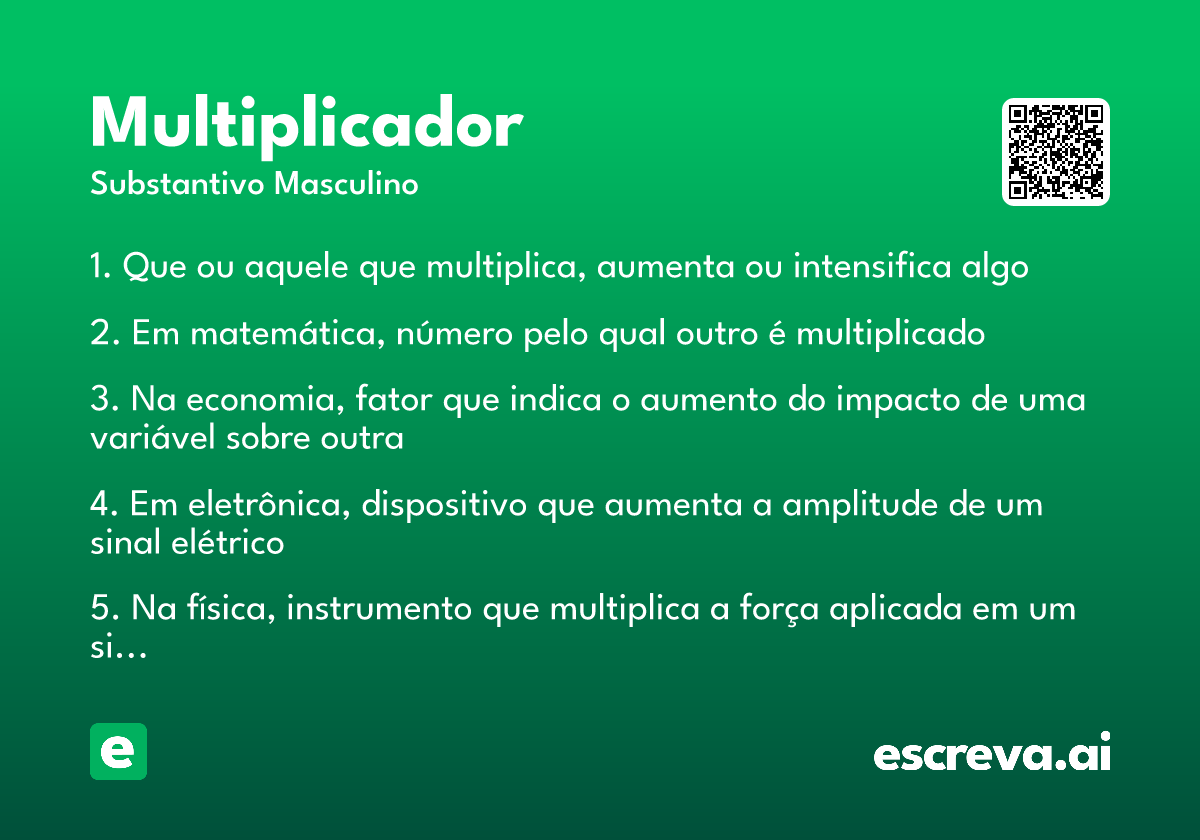 Multiplicador
Substantivo Masculino

1. Que ou aquele que multiplica, aumenta ou intensifica algo

2. Em matemática, número pelo qual outro é multiplicado

3. Na economia, fator que indica o aumento do impacto de uma variável sobre outra

4. Em eletrônica, dispositivo que aumenta a amplitude de um sinal elétrico

5. Na física, instrumento que multiplica a força aplicada em um si...

e

escreva.ai